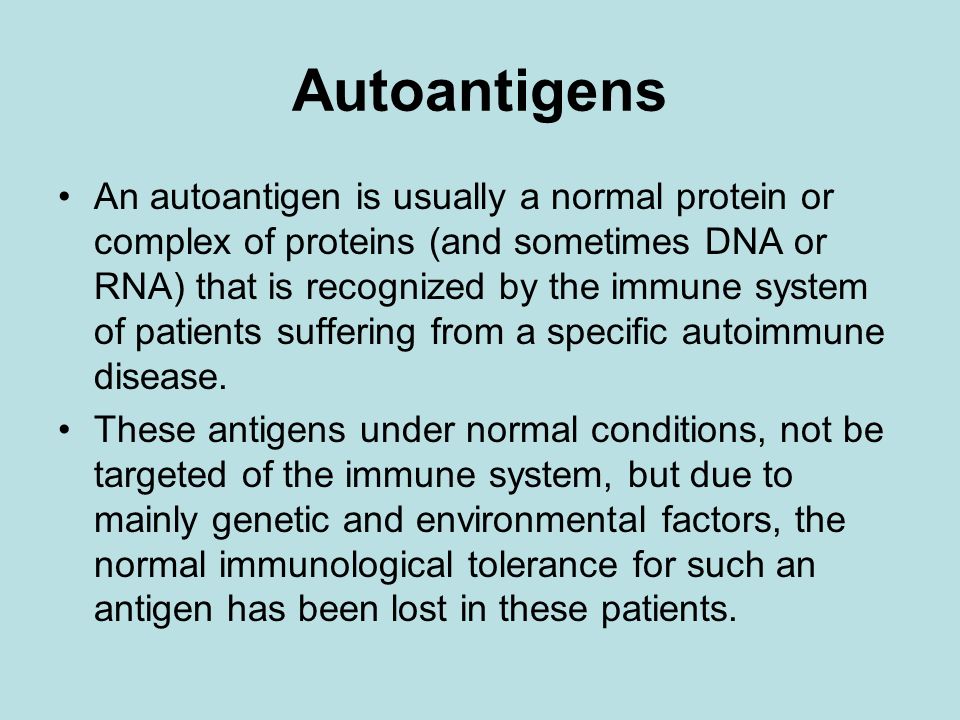 Autoantigens

• An autoantigen is usually a normal protein or complex of proteins (and sometimes DNA or RNA) that is recognized by the immune system of patients suffering from a specific autoimmune disease.

• These antigens under normal conditions, not be targeted of the immune system, but due to mainly genetic and environmental factors, the normal immunological tolerance for such an antigen has been lost in these patients.